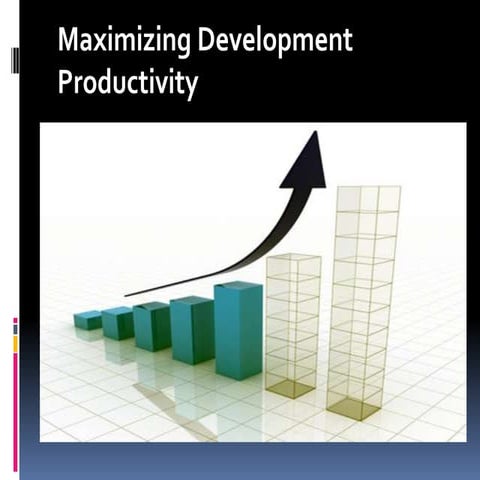 Maximizing Development Productivity